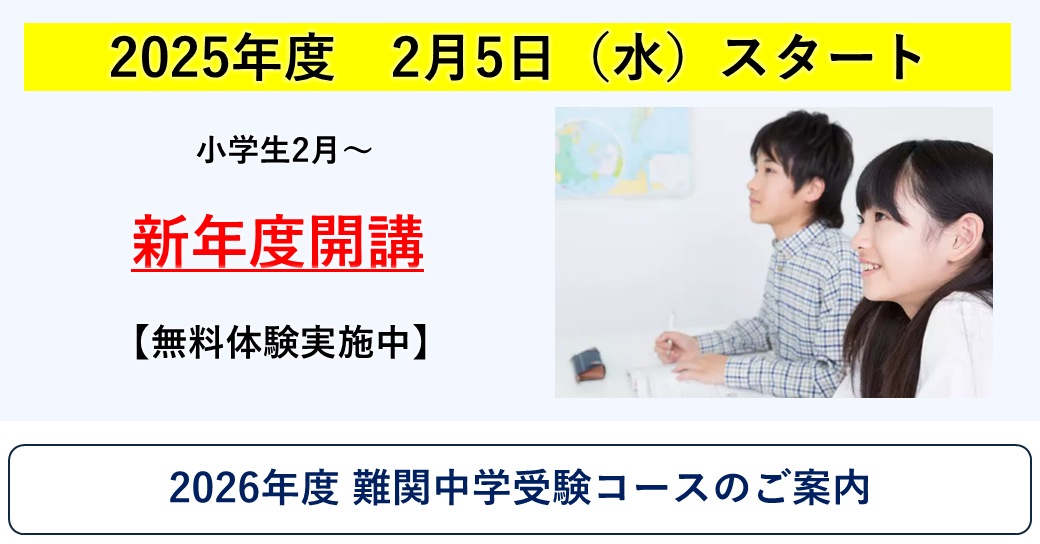 2025年度　2月5日（水）スタート

小学生2月～

新年度開講

【無料体験実施中】

2026年度 難関中学受験コースのご案内